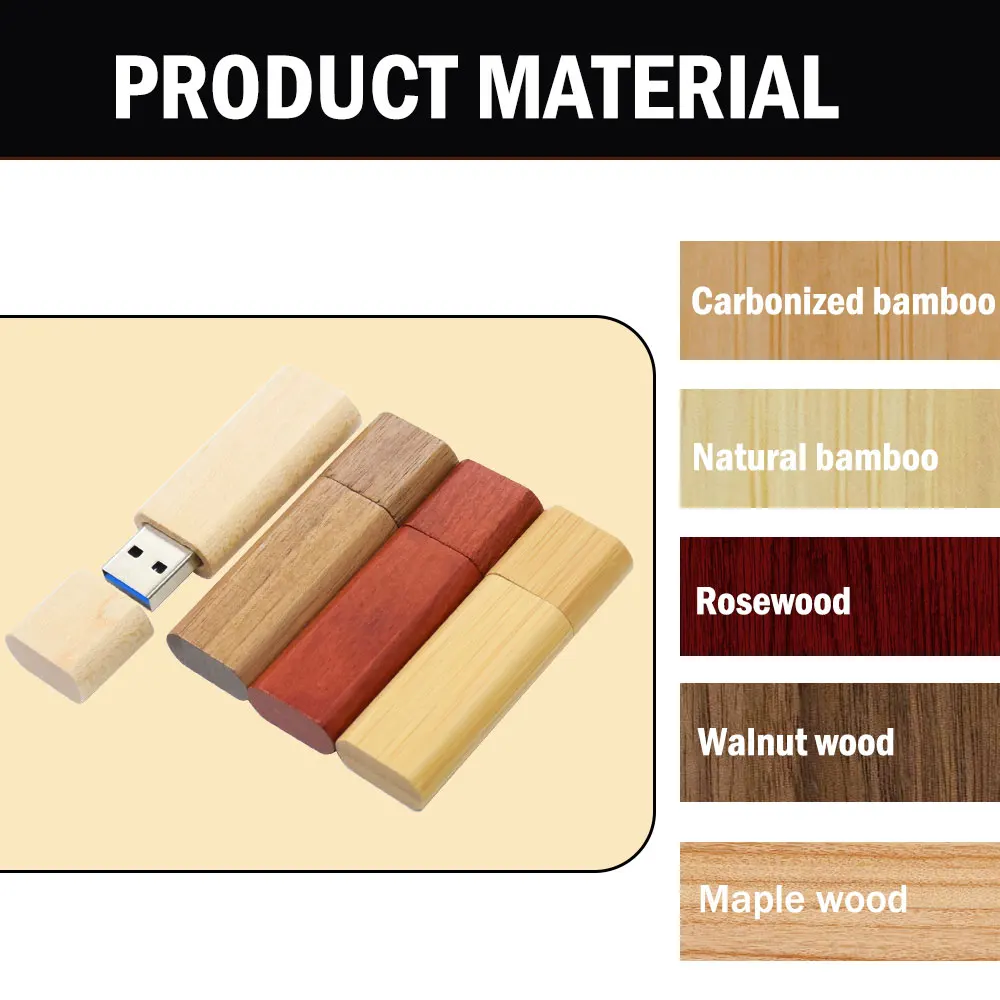 PRODUCT MATERIAL

Carbonized bamboo

Natural bamboo

Rosewood

Walnut wood

Maple wood